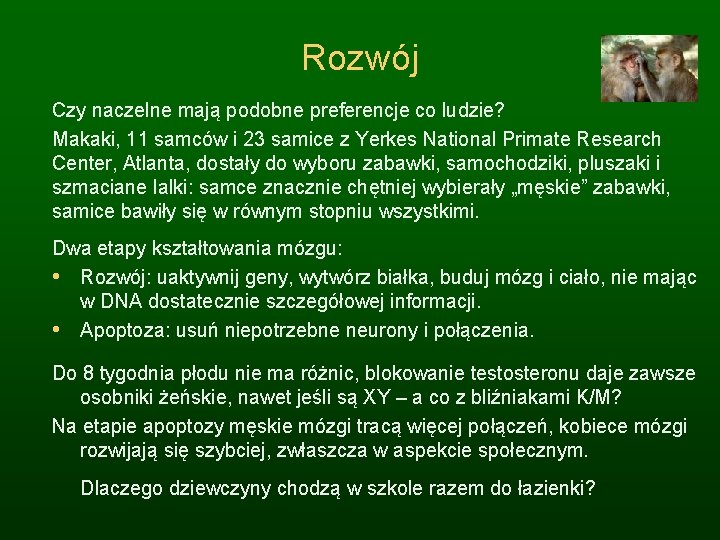 Rozwój

Czy naczelne mają podobne preferencje co ludzie?

Makaki, 11 samców i 23 samice z Yerkes National Primate Research Center, Atlanta, dostały do wyboru zabawki, samochodziki, pluszaki i szmaciane lalki: samce znacznie chętniej wybierały „męskie” zabawki, samice bawiły się w równym stopniu wszystkimi.

Dwa etapy kształtowania mózgu:

• Rozwój: uaktywnij geny, wytwórz białka, buduj mózg i ciało, nie mając w DNA dostatecznie szczegółowej informacji.
• Apoptoza: usuń niepotrzebne neurony i połączenia.

Do 8 tygodnia płodu nie ma różnic, blokowanie testosteronu daje zawsze osobniki żeńskie, nawet jeśli są XY – a co z bliźniakami K/M?

Na etapie apoptozy męskie mózgi tracą więcej połączeń, kobiece mózgi rozwijają się szybciej, zwłaszcza w aspekcie społecznym.

Dlaczego dziewczyny chodzą w szkole razem do łazienki?